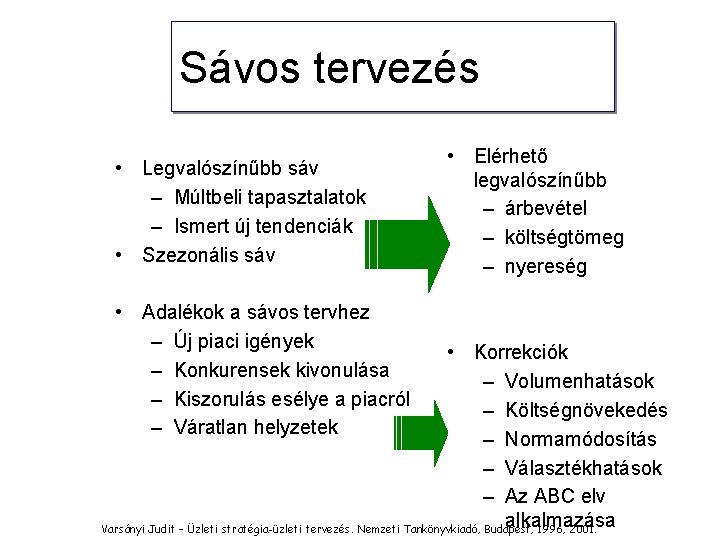 Sávos tervezés

• Legvalószínűbb sáv
– Múltbeli tapasztalatok
– Ismert új tendenciák
• Szezonális sáv

• Adalékok a sávos tervhez
– Új piaci igények
– Konkurensek kivonulása
– Kiszorulás esélye a piacról
– Váratlan helyzetek

• Elérhető legvalószínűbb
– árbevétel
– költségtömeg
– nyereség

• Korrekciók
– Volumenhatások
– Költségnövekedés
– Normamódosítás
– Választékhatások
– Az ABC elv alkalmazása

Varsányi Judit – Üzleti stratégia-üzleti tervezés. Nemzeti Tankönyvkiadó, Budapest, 1996, 2001.